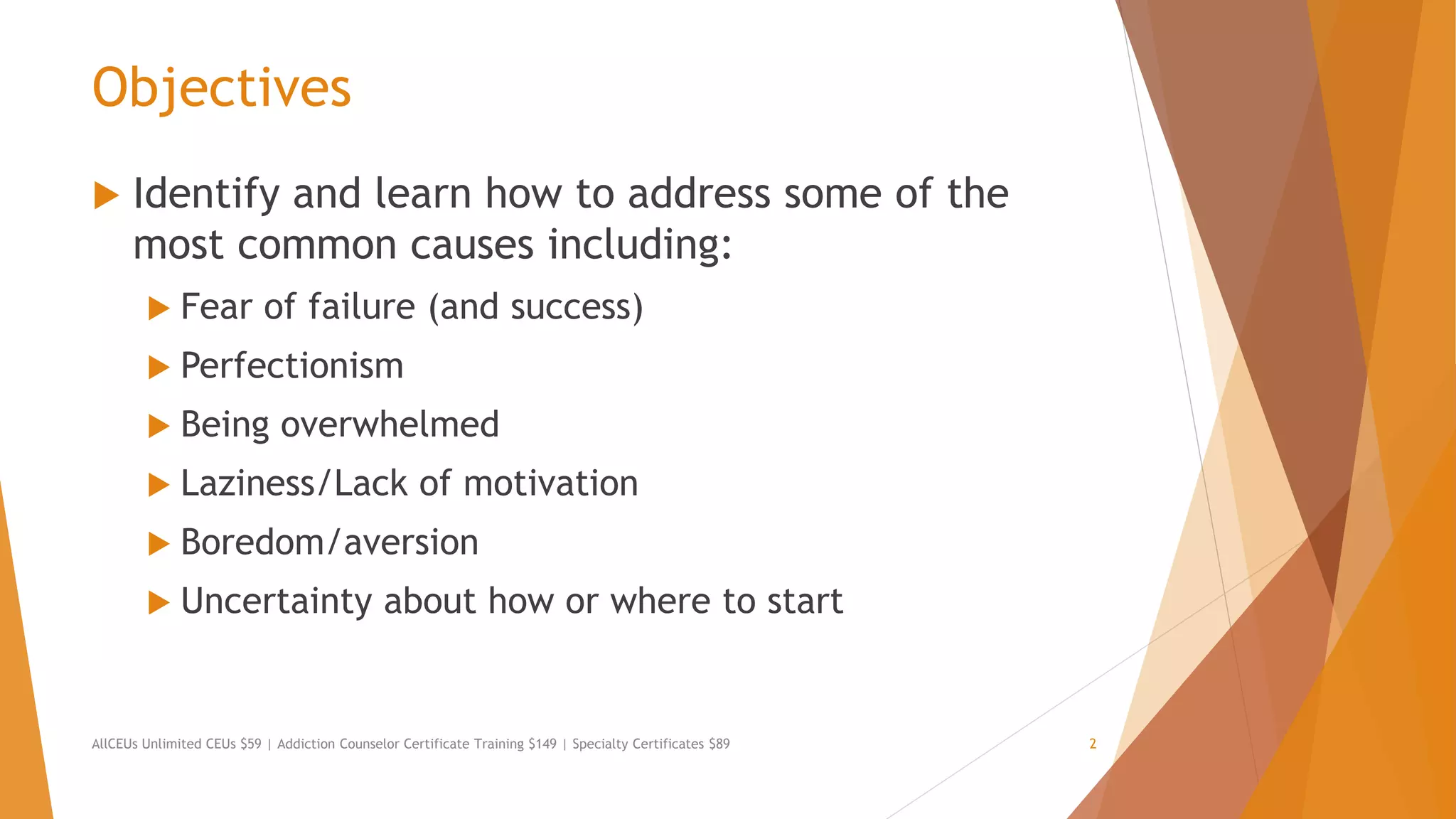 Objectives

Identify and learn how to address some of the most common causes including:

Fear of failure (and success)

Perfectionism

Being overwhelmed

Laziness/Lack of motivation

Boredom/aversion

Uncertainty about how or where to start

AllCEUs Unlimited CEUs $59 | Addiction Counselor Certificate Training $149 | Specialty Certificates $89

2